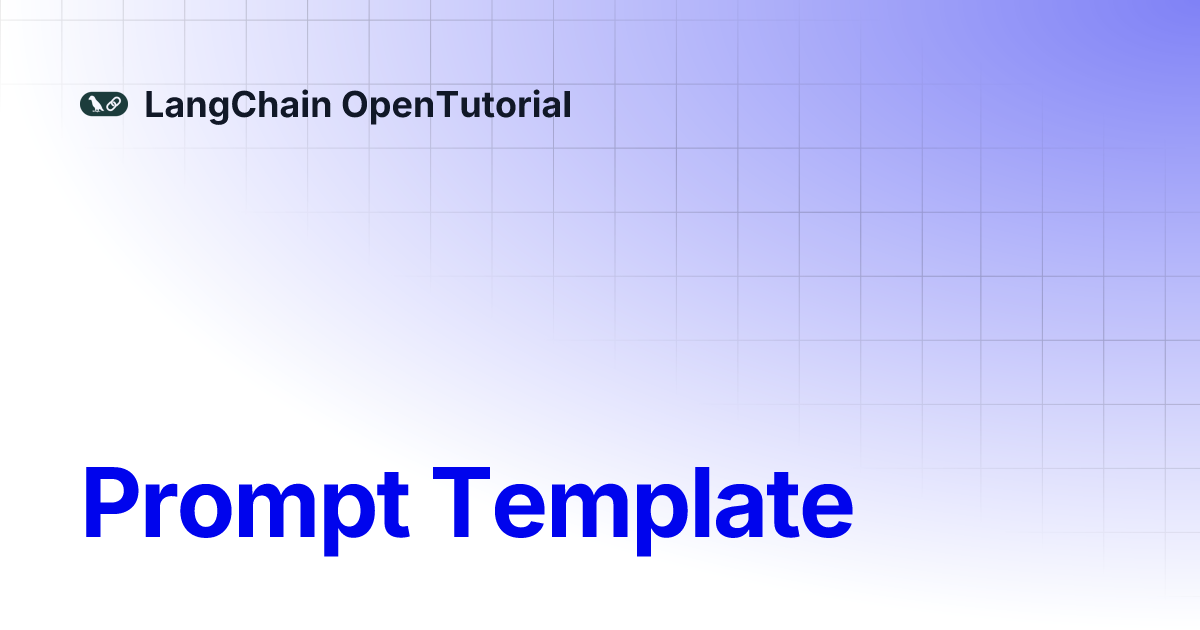 LangChain OpenTutorial

Prompt Template